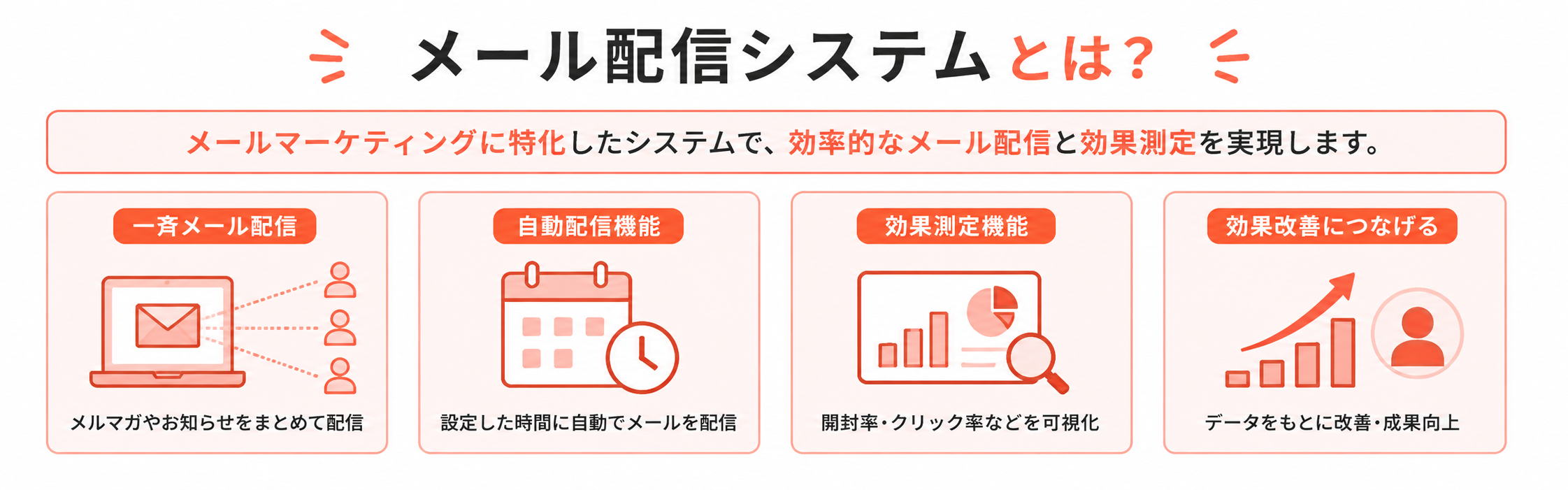 メール配信システムとは？

メールマーケティングに特化したシステムで、効率的なメール配信と効果測定を実現します。

一斉メール配信

メルマガやお知らせをまとめて配信

自動配信機能

設定した時間に自動でメールを配信

効果測定機能

開封率・クリック率などを可視化

効果改善につなげる

データをもとに改善・成果向上